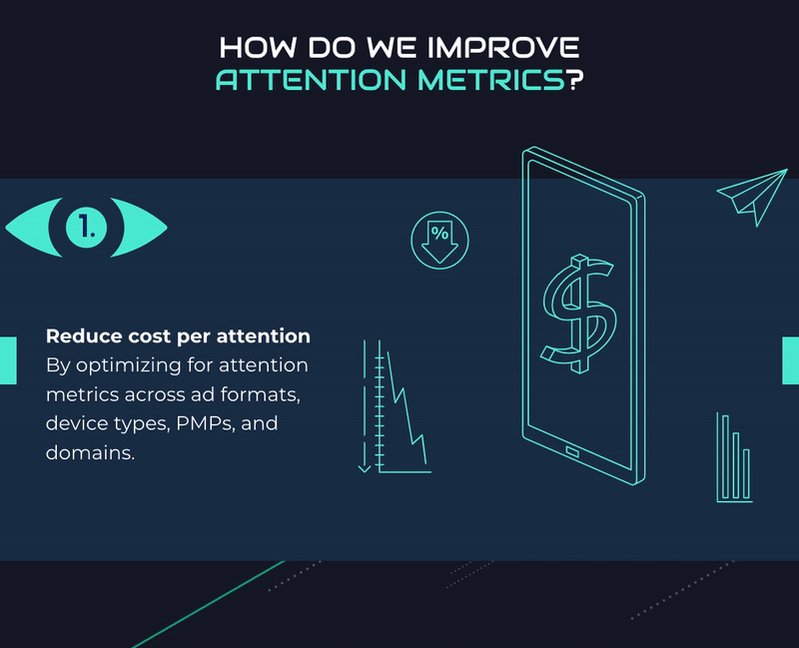 HOW DO WE IMPROVE
ATTENTION METRICS?

1.

%

$

Reduce cost per attention
By optimizing for attention metrics across ad formats, device types, PMPs, and domains.